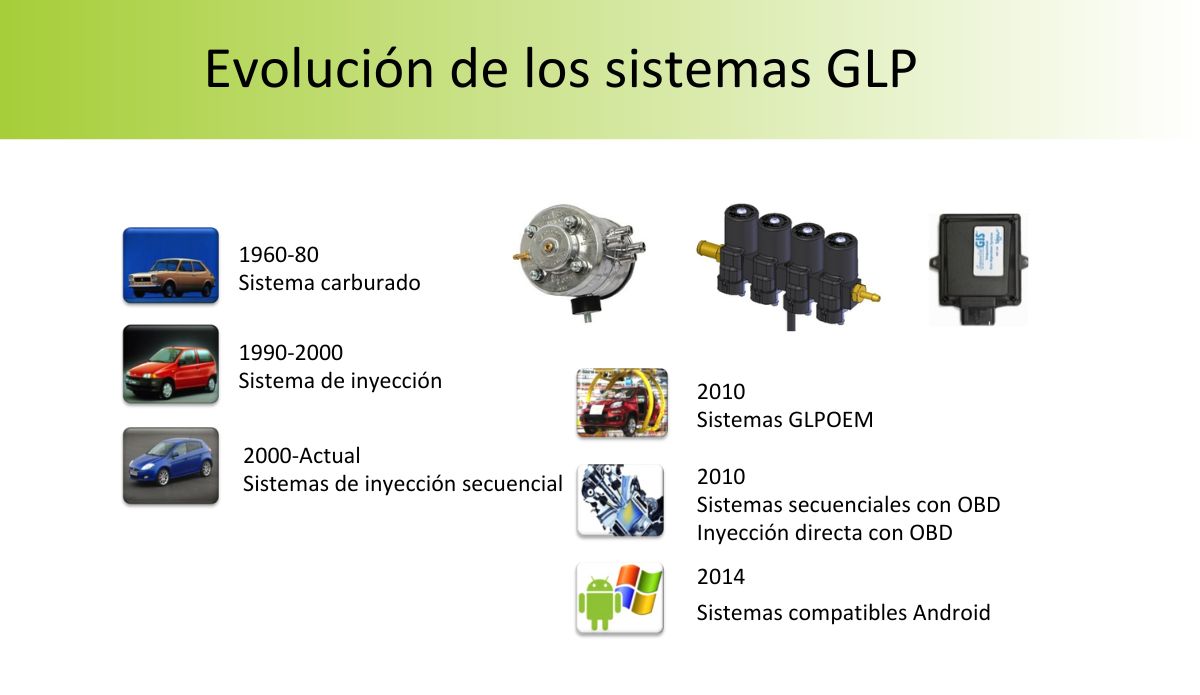 Evolución de los sistemas GLP

1960-80
Sistema carburado

1990-2000
Sistema de inyección

2000-Actual
Sistemas de inyección secuencial

GIS

2010
Sistemas GLPOEM

2010
Sistemas secuenciales con OBD
Inyección directa con OBD

2014
Sistemas compatibles Android